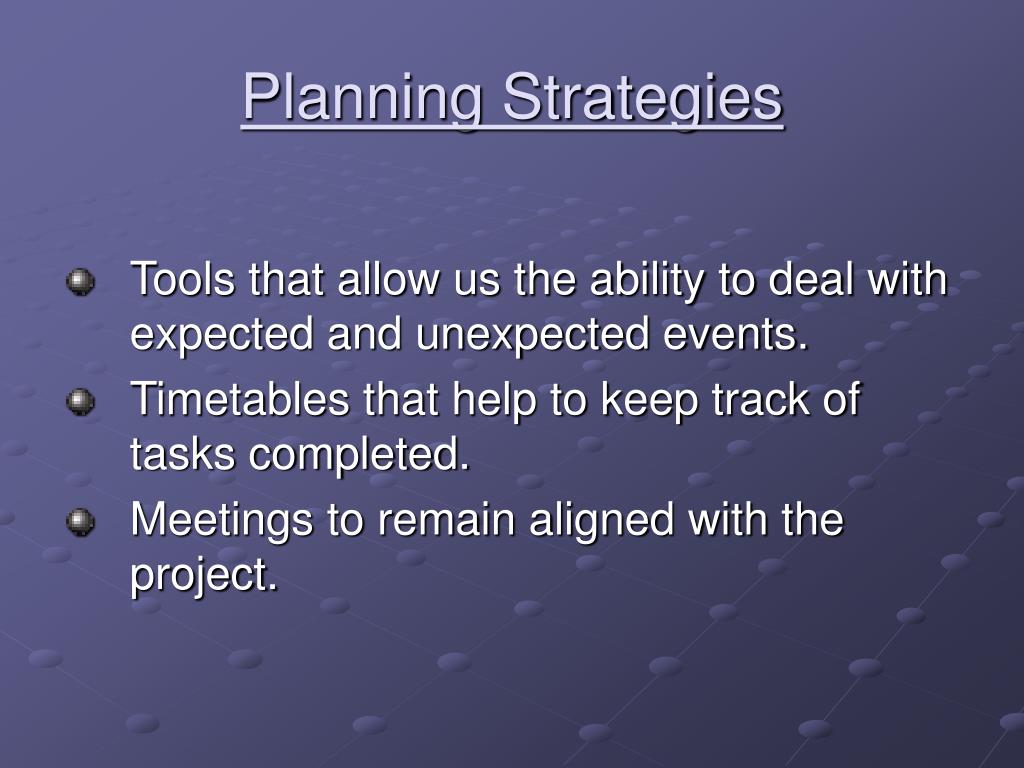 Planning Strategies

Tools that allow us the ability to deal with expected and unexpected events.

Timetables that help to keep track of tasks completed.

Meetings to remain aligned with the project.